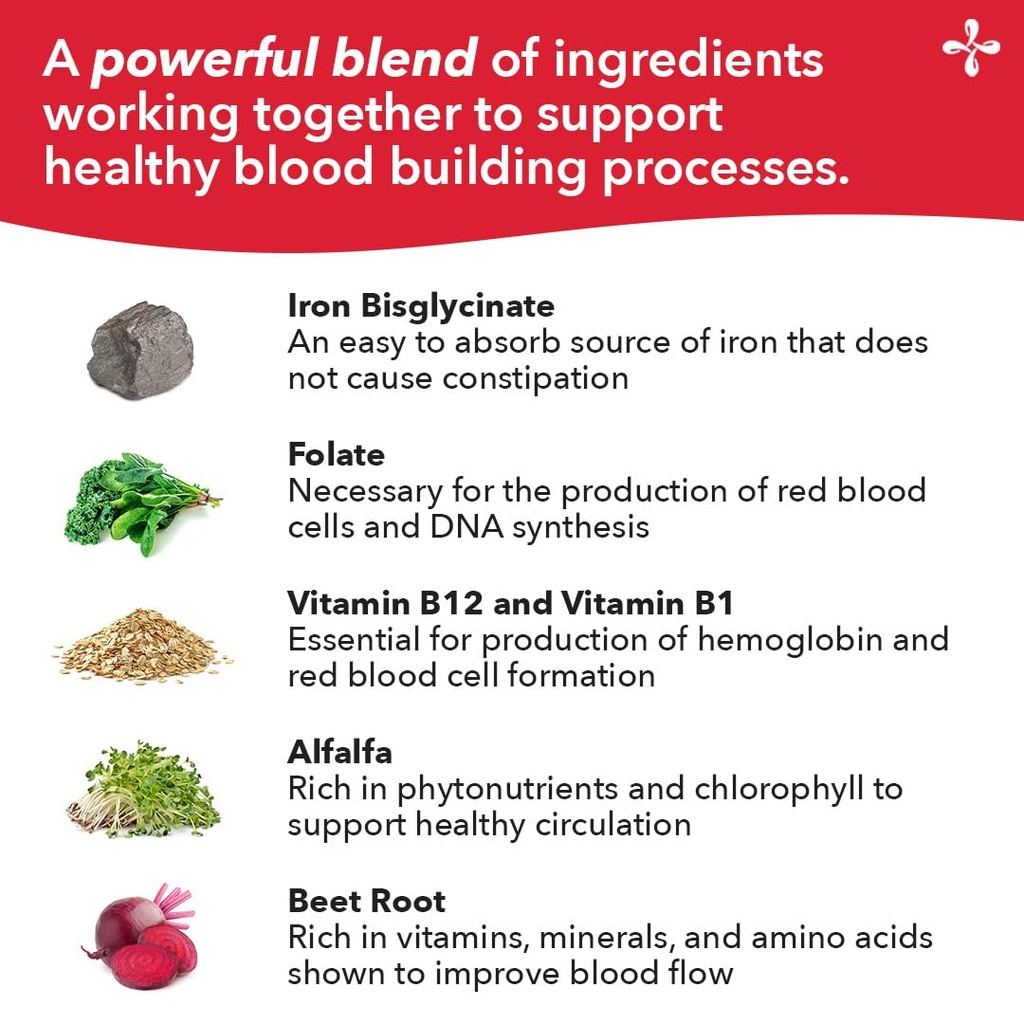 A powerful blend of ingredients working together to support healthy blood building processes.

Iron Bisglycinate
An easy to absorb source of iron that does not cause constipation

Folate
Necessary for the production of red blood cells and DNA synthesis

Vitamin B12 and Vitamin B1
Essential for production of hemoglobin and red blood cell formation

Alfalfa
Rich in phytonutrients and chlorophyll to support healthy circulation

Beet Root
Rich in vitamins, minerals, and amino acids shown to improve blood flow